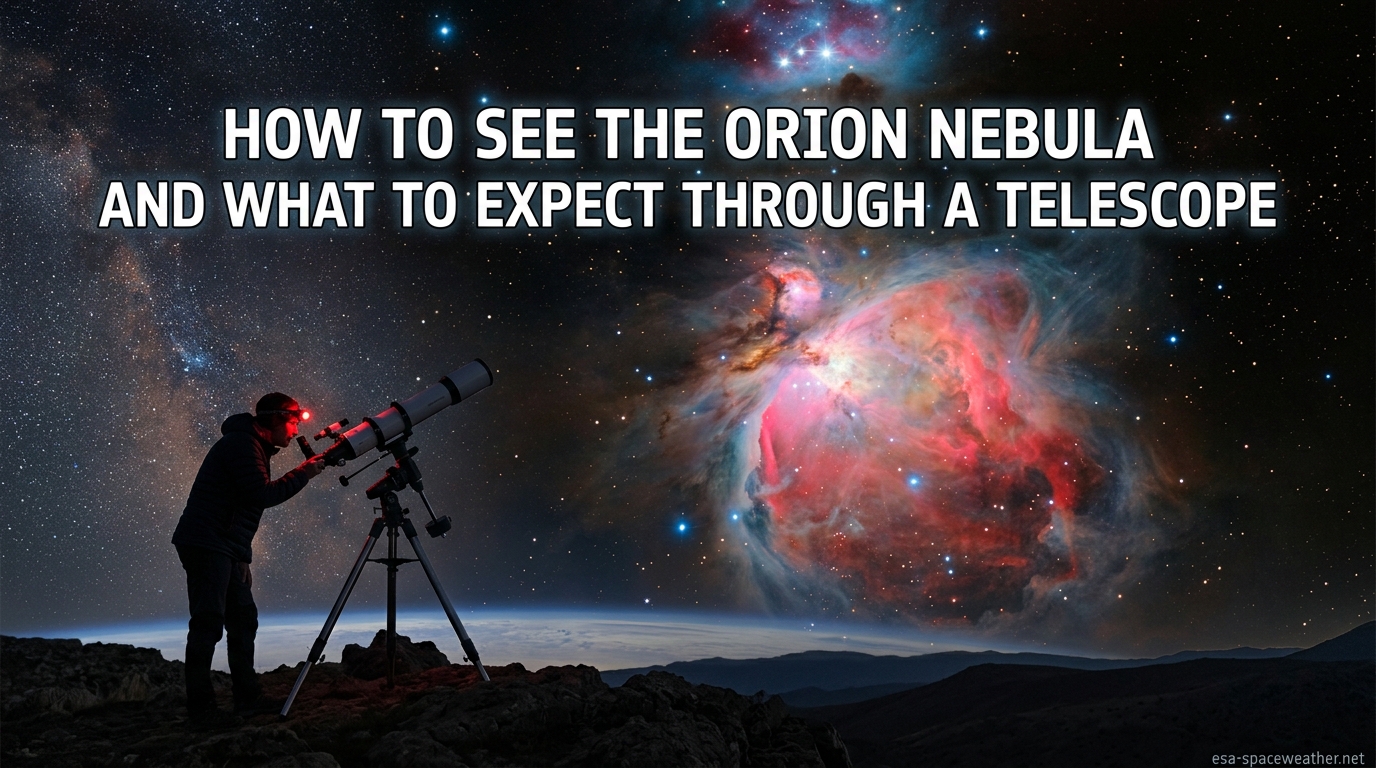 HOW TO SEE THE ORION NEBULA
AND WHAT TO EXPECT THROUGH A TELESCOPE

esa-spaceweather.net